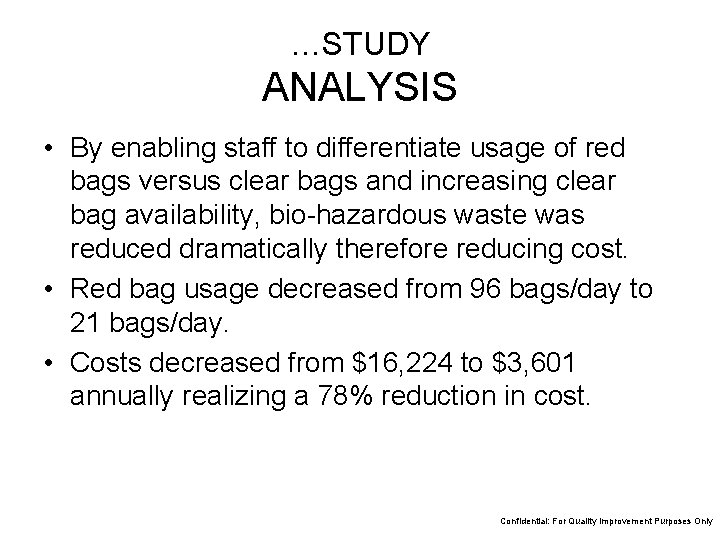 …STUDY
ANALYSIS

• By enabling staff to differentiate usage of red bags versus clear bags and increasing clear bag availability, bio-hazardous waste was reduced dramatically therefore reducing cost.

• Red bag usage decreased from 96 bags/day to 21 bags/day.

• Costs decreased from \$16,224 to \$3,601 annually realizing a 78% reduction in cost.

Confidential: For Quality Improvement Purposes Only